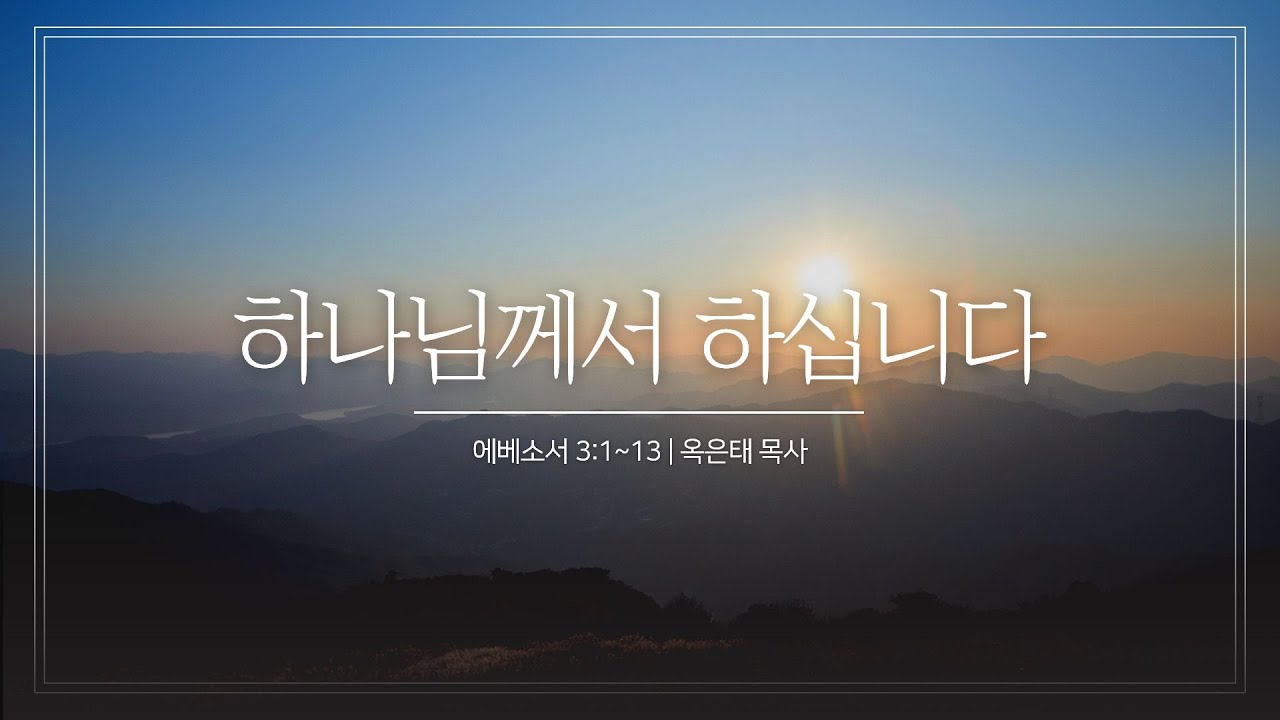 하나님께서 하십니다

에베소서 3:1~13 | 옥은태 목사